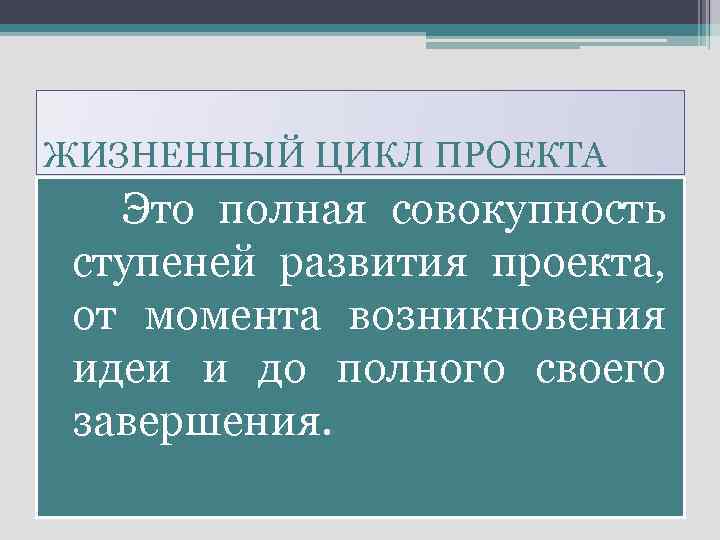 ЖИЗНЕННЫЙ ЦИКЛ ПРОЕКТА

Это полная совокупность ступеней развития проекта, от момента возникновения идеи и до полного своего завершения.